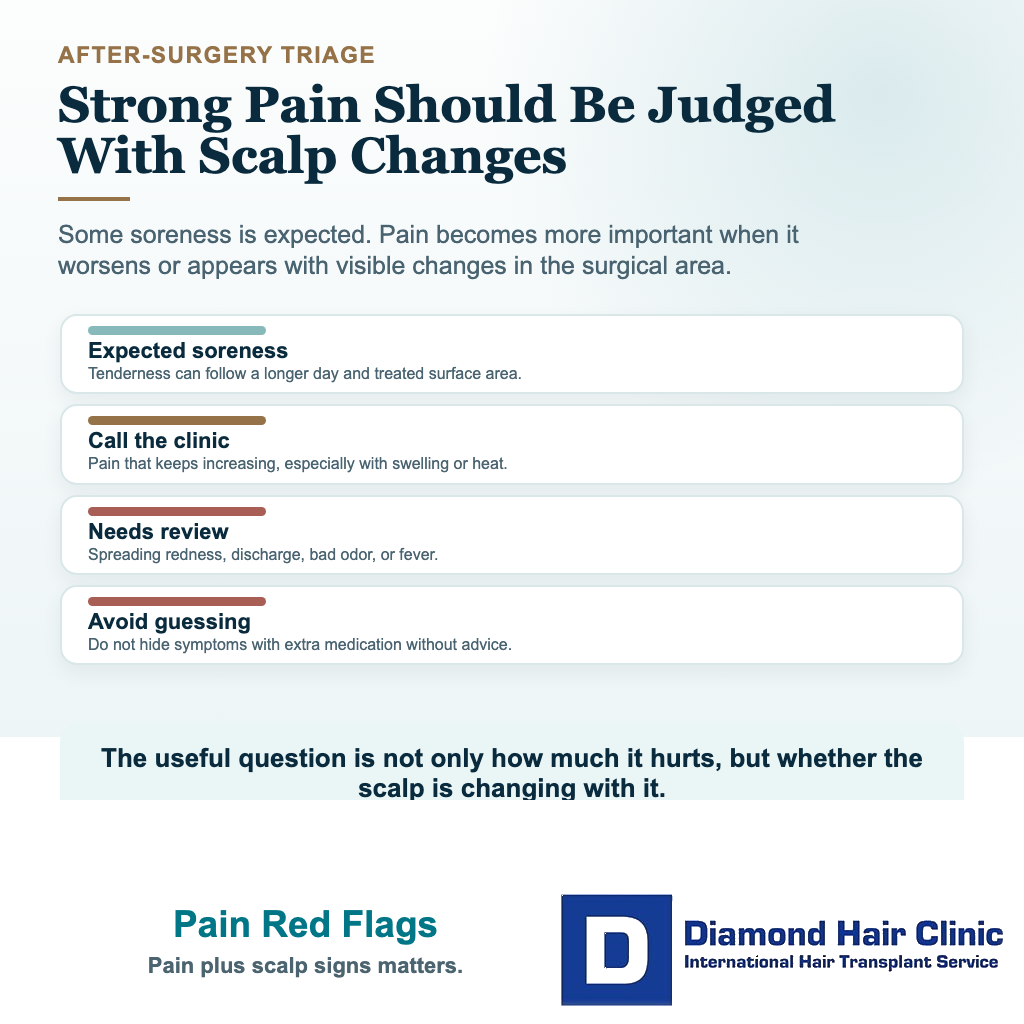 AFTER-SURGERY TRIAGE

Strong Pain Should Be Judged With Scalp Changes

Some soreness is expected. Pain becomes more important when it worsens or appears with visible changes in the surgical area.

Expected soreness
Tenderness can follow a longer day and treated surface area.

Call the clinic
Pain that keeps increasing, especially with swelling or heat.

Needs review
Spreading redness, discharge, bad odor, or fever.

Avoid guessing
Do not hide symptoms with extra medication without advice.

The useful question is not only how much it hurts, but whether the scalp is changing with it.

Pain Red Flags
Pain plus scalp signs matters.

D
Diamond Hair Clinic
International Hair Transplant Service